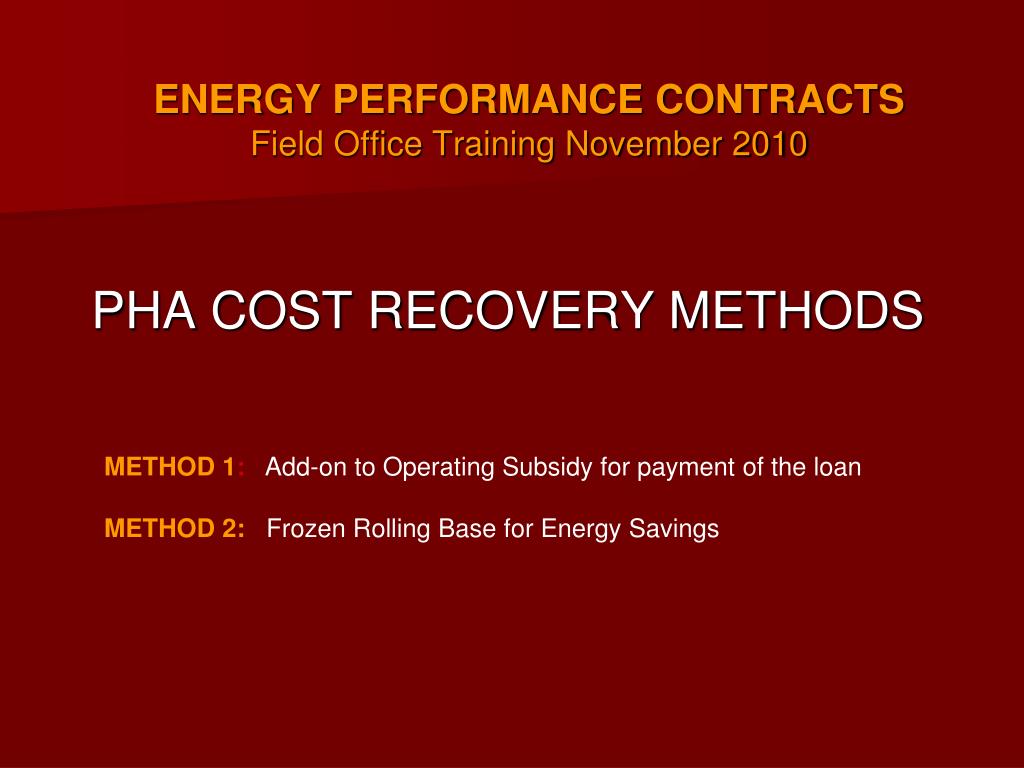 ENERGY PERFORMANCE CONTRACTS
Field Office Training November 2010

PHA COST RECOVERY METHODS

METHOD 1: Add-on to Operating Subsidy for payment of the loan

METHOD 2: Frozen Rolling Base for Energy Savings